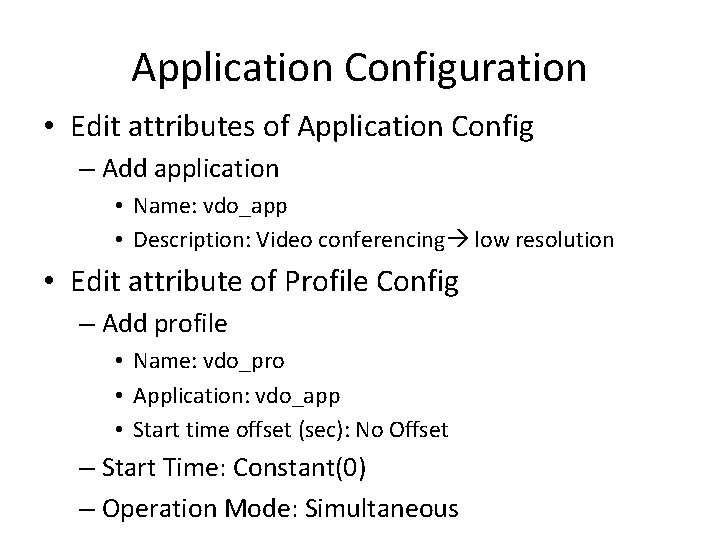 Application Configuration

• Edit attributes of Application Config
 – Add application
  • Name: vdo_app
  • Description: Video conferencing→ low resolution
• Edit attribute of Profile Config
 – Add profile
  • Name: vdo_pro
  • Application: vdo_app
  • Start time offset (sec): No Offset
 – Start Time: Constant(0)
 – Operation Mode: Simultaneous